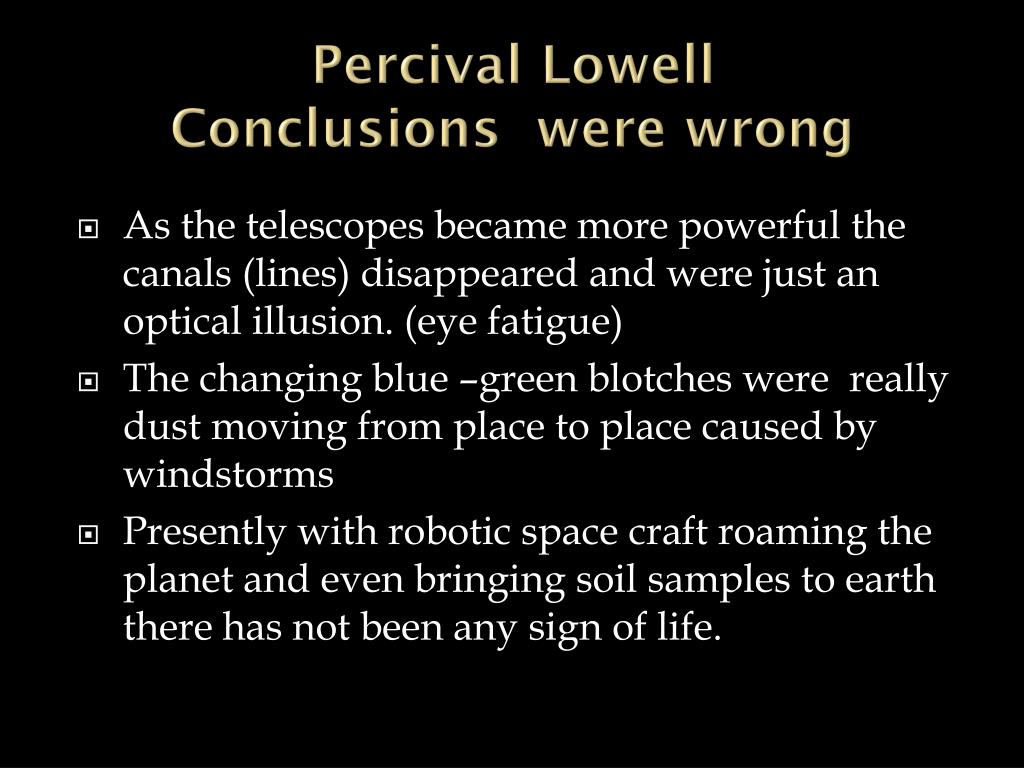 Percival Lowell
Conclusions were wrong

As the telescopes became more powerful the canals (lines) disappeared and were just an optical illusion. (eye fatigue)

The changing blue –green blotches were really dust moving from place to place caused by windstorms

Presently with robotic space craft roaming the planet and even bringing soil samples to earth there has not been any sign of life.